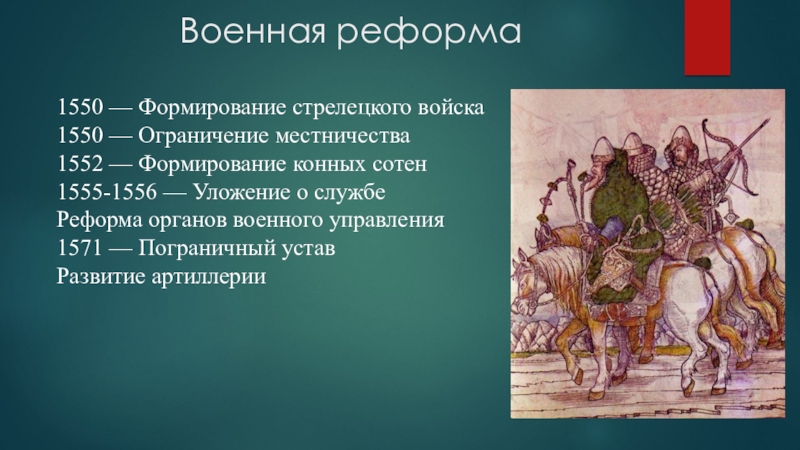 Военная реформа

1550 — Формирование стрелецкого войска
1550 — Ограничение местничества
1552 — Формирование конных сотен
1555-1556 — Уложение о службе
Реформа органов военного управления
1571 — Пограничный устав
Развитие артиллерии